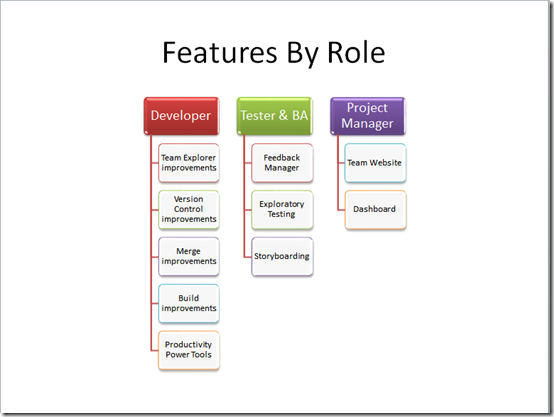 Features By Role

Developer

Team Explorer improvements

Version Control improvements

Merge improvements

Build improvements

Productivity Power Tools

Tester & BA

Feedback Manager

Exploratory Testing

Storyboarding

Project Manager

Team Website

Dashboard